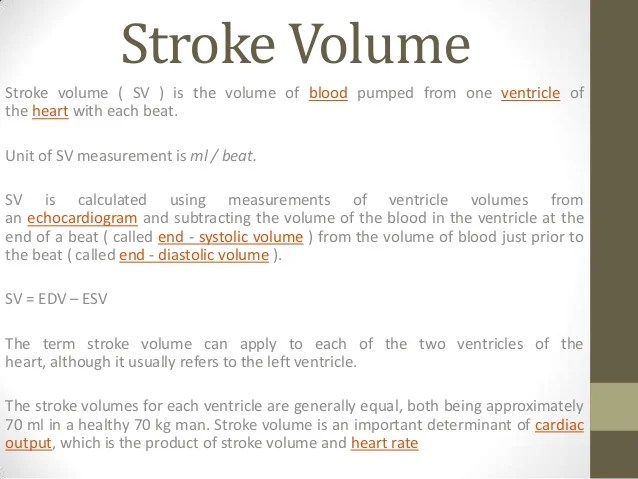 Stroke Volume

Stroke volume ( SV ) is the volume of blood pumped from one ventricle of the heart with each beat.

Unit of SV measurement is ml / beat.

SV is calculated using measurements of ventricle volumes from an echocardiogram and subtracting the volume of the blood in the ventricle at the end of a beat ( called end - systolic volume ) from the volume of blood just prior to the beat ( called end - diastolic volume ).

SV = EDV – ESV

The term stroke volume can apply to each of the two ventricles of the heart, although it usually refers to the left ventricle.

The stroke volumes for each ventricle are generally equal, both being approximately 70 ml in a healthy 70 kg man. Stroke volume is an important determinant of cardiac output, which is the product of stroke volume and heart rate